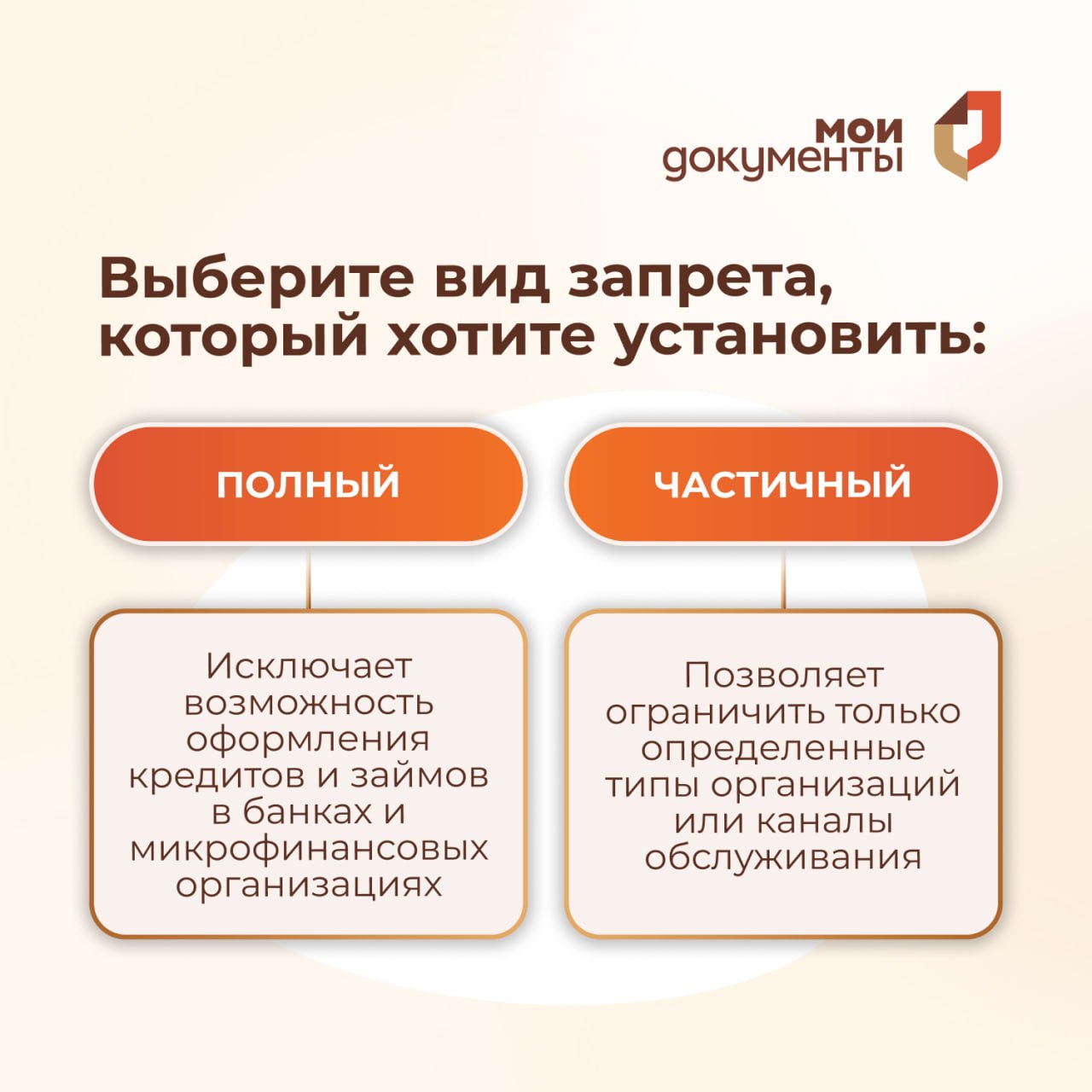 мои документы

Выберите вид запрета, который хотите установить:

ПОЛНЫЙ

Исключает возможность оформления кредитов и займов в банках и микрофинансовых организациях

ЧАСТИЧНЫЙ

Позволяет ограничить только определенные типы организаций или каналы обслуживания